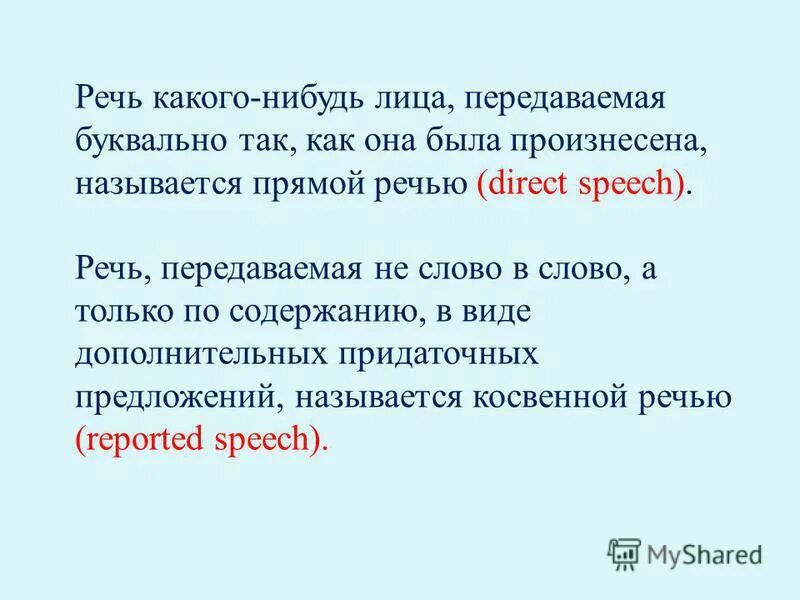 Речь какого-нибудь лица, передаваемая буквально так, как она была произнесена, называется прямой речью (direct speech).

Речь, передаваемая не слово в слово, а только по содержанию, в виде дополнительных придаточных предложений, называется косвенной речью (reported speech).

MyShared